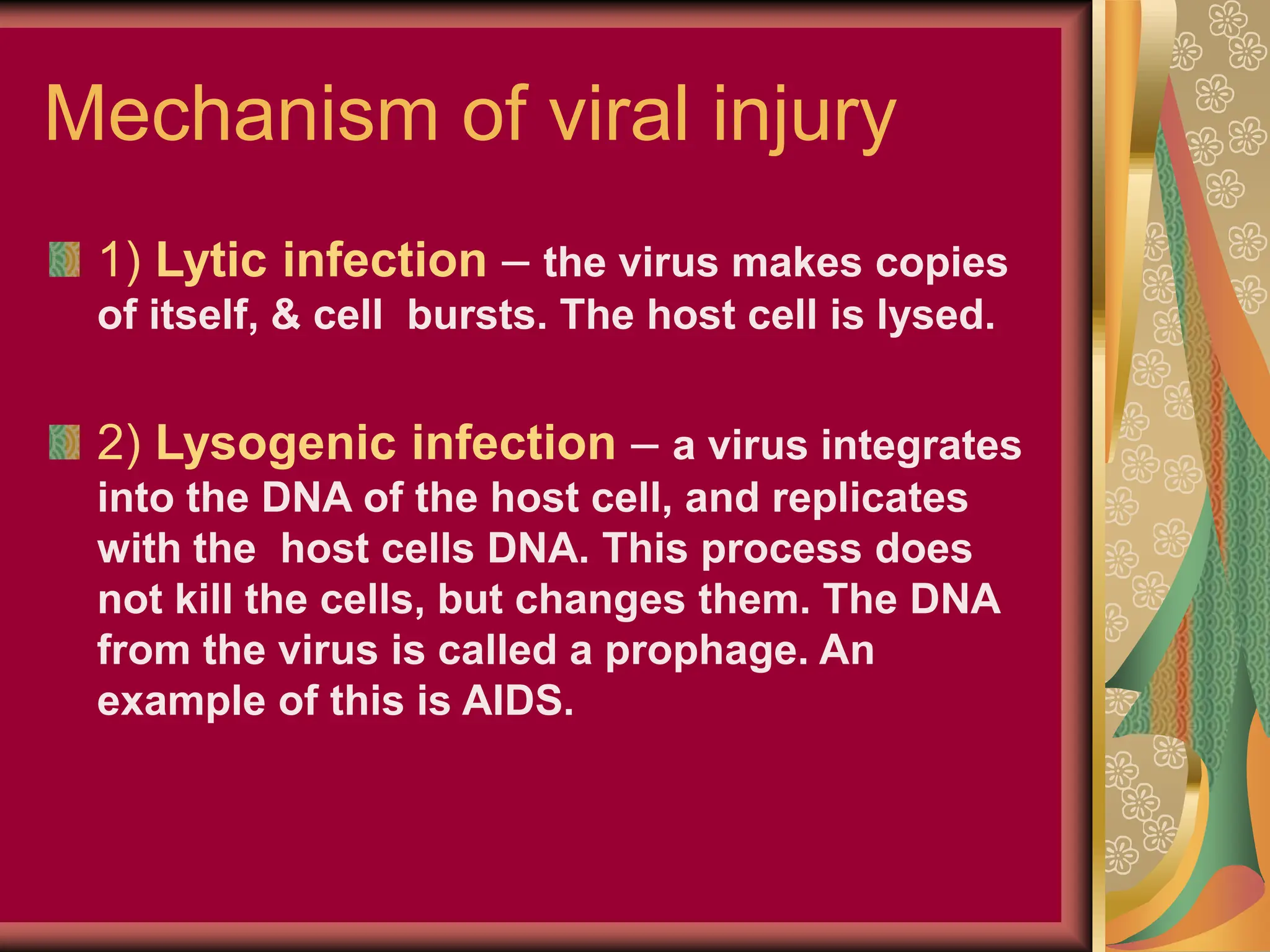 Mechanism of viral injury

1) Lytic infection – the virus makes copies of itself, & cell bursts. The host cell is lysed.

2) Lysogenic infection – a virus integrates into the DNA of the host cell, and replicates with the host cells DNA. This process does not kill the cells, but changes them. The DNA from the virus is called a prophage. An example of this is AIDS.